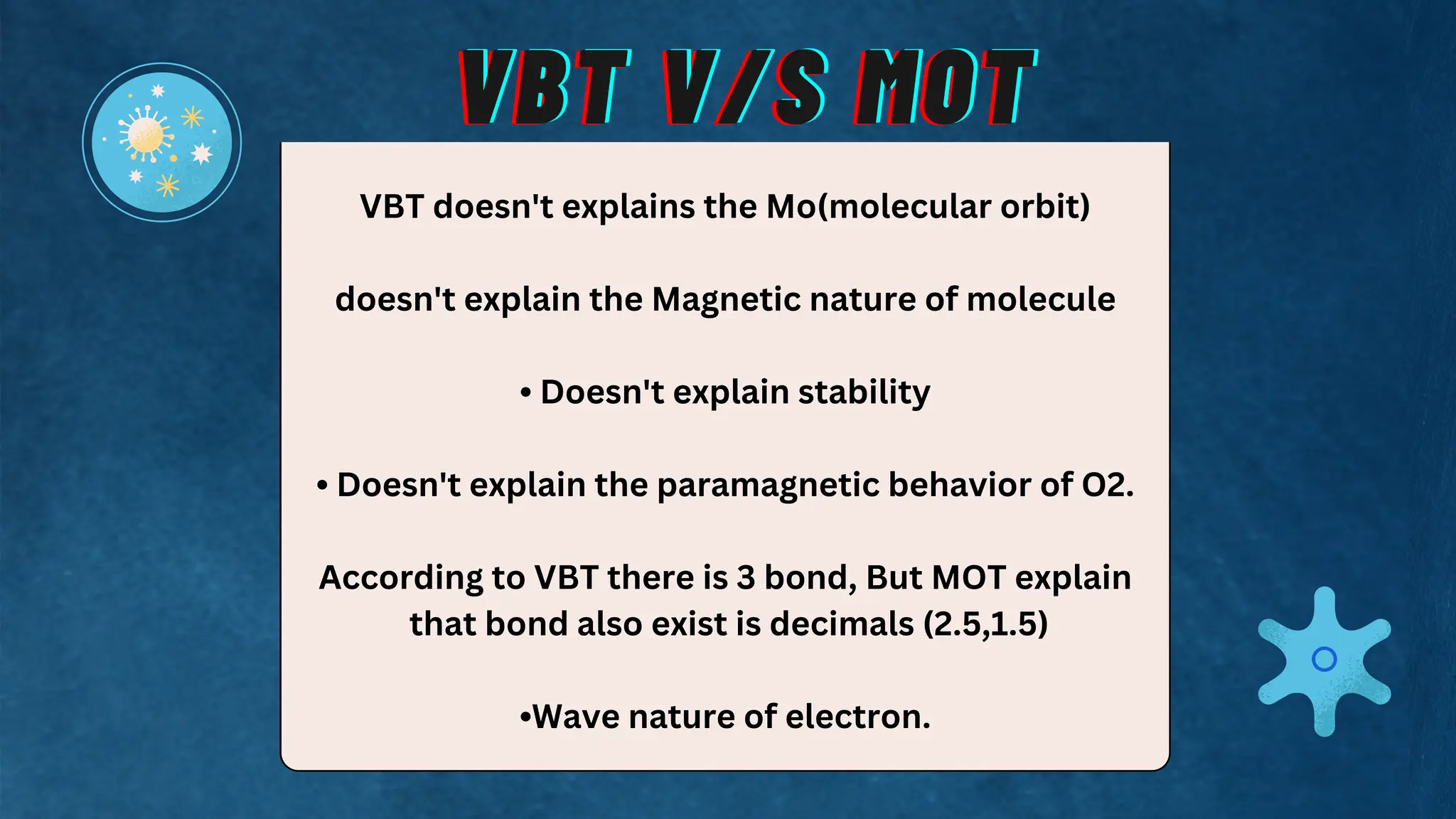 VBT V/S MOT

VBT doesn't explains the Mo(molecular orbit)

doesn't explain the Magnetic nature of molecule

• Doesn't explain stability

• Doesn't explain the paramagnetic behavior of O2.

According to VBT there is 3 bond, But MOT explain that bond also exist is decimals (2.5,1.5)

•Wave nature of electron.